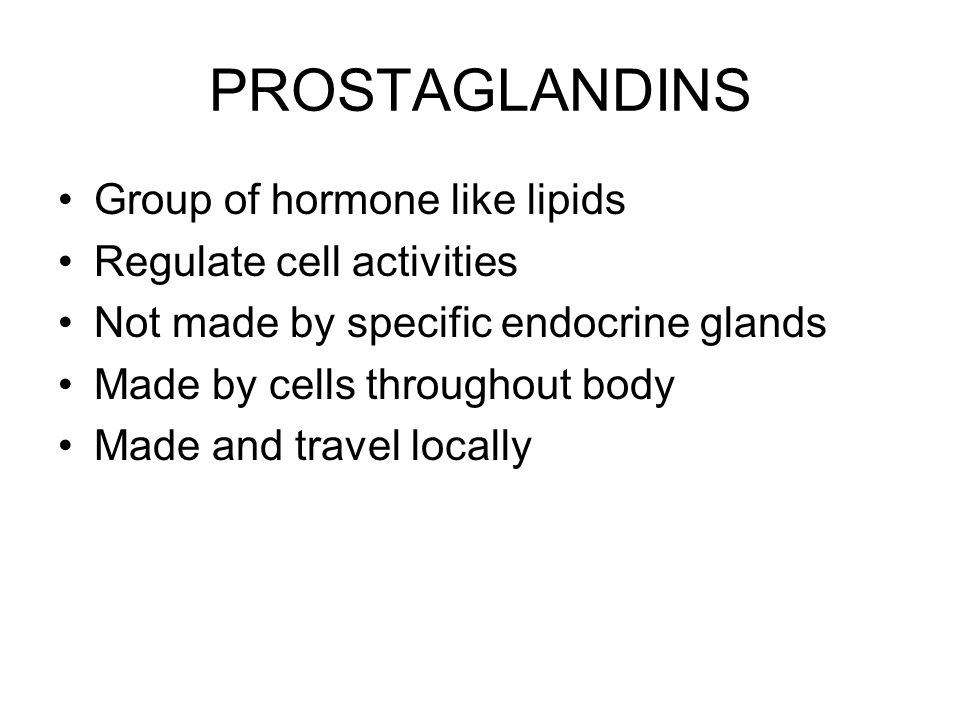 PROSTAGLANDINS

• Group of hormone like lipids
• Regulate cell activities
• Not made by specific endocrine glands
• Made by cells throughout body
• Made and travel locally